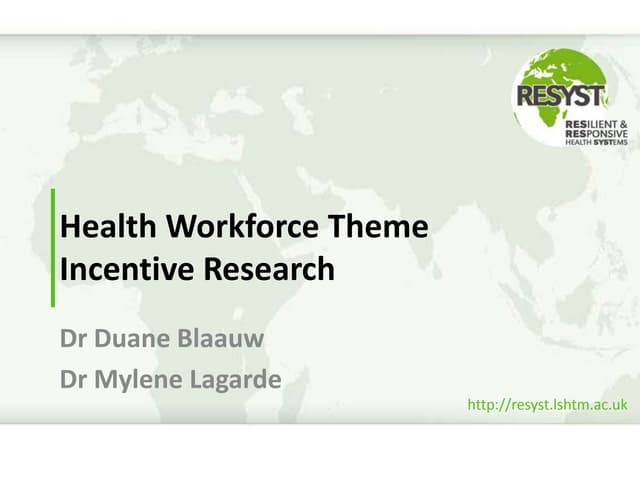 RESYST
RESILIENT & RESPONSIVE HEALTH SYSTEMS

Health Workforce Theme
Incentive Research

Dr Duane Blaauw
Dr Mylene Lagarde

http://resyst.lshtm.ac.uk